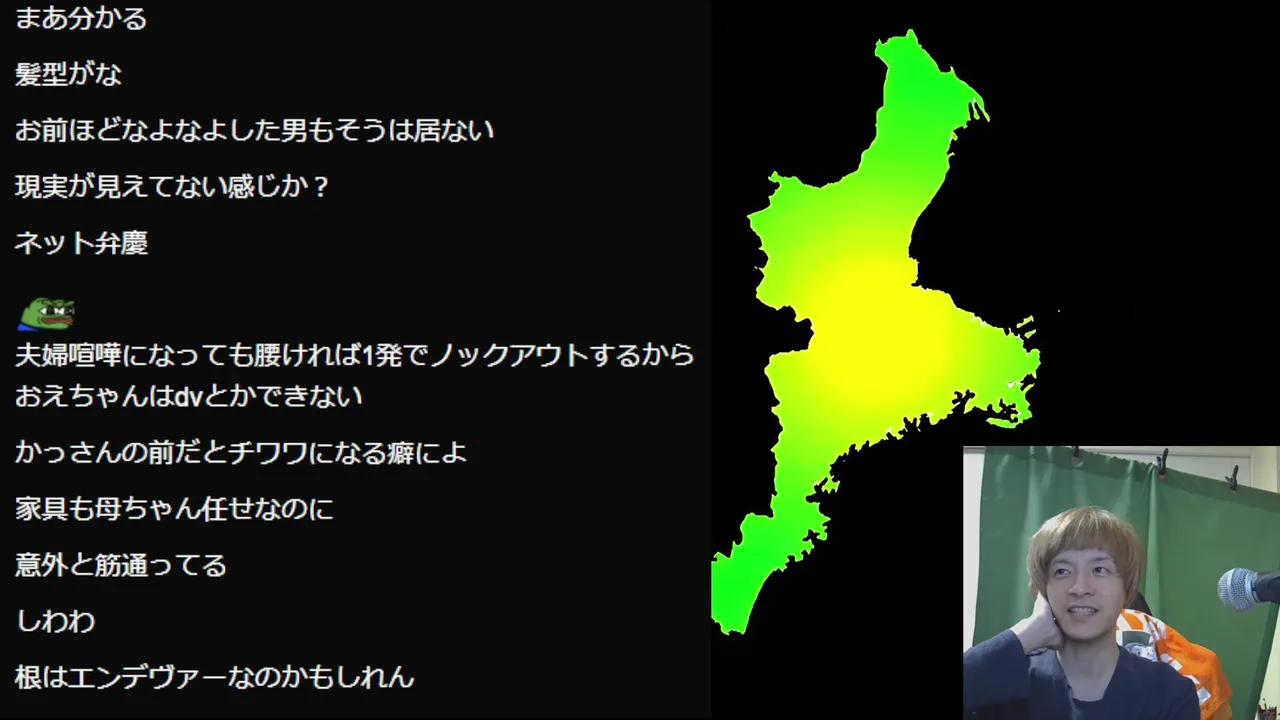 まあ分かる

髪型がな

お前ほどなよなよした男もそうは居ない

現実が見えてない感じか？

ネット弁慶

夫婦喧嘩になっても腰ければ1発でノックアウトするからおえちゃんはdvとかできない

かっさんの前だとチワワになる癖によ

家具も母ちゃん任せなのに

意外と筋通ってる

しわわ

根はエンデヴァーなのかもしれん